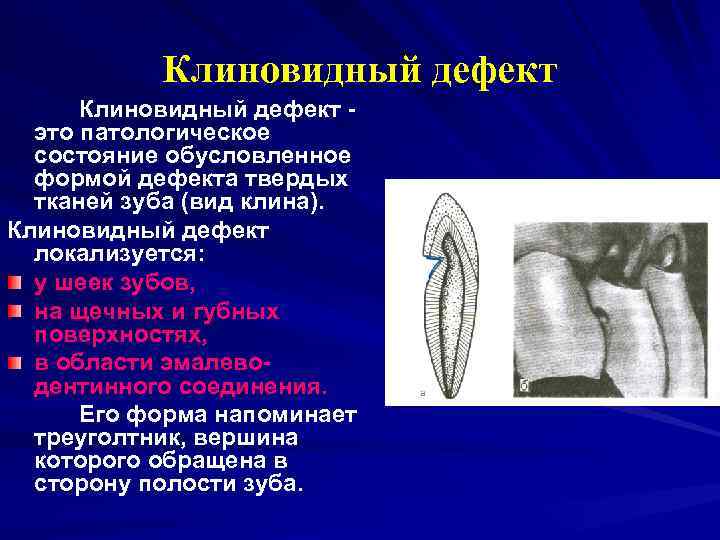 Клиновидный дефект

Клиновидный дефект - это патологическое состояние обусловленное формой дефекта твердых тканей зуба (вид клина).

Клиновидный дефект локализуется:

у шеек зубов,

на щечных и губных поверхностях,

в области эмалево-дентинного соединения.

Его форма напоминает треуголтник, вершина которого обращена в сторону полости зуба.

а

б